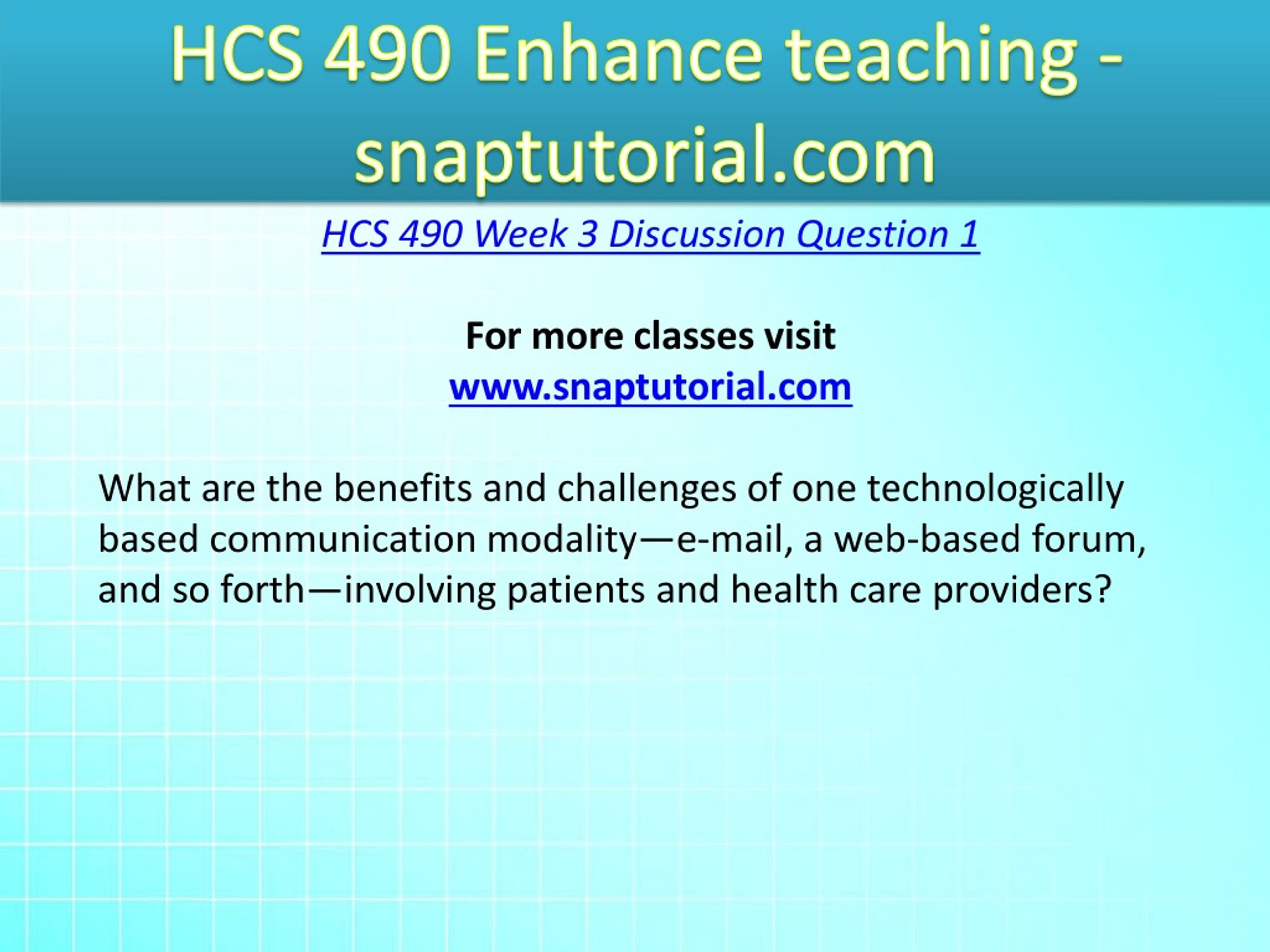 HCS 490 Enhance teaching - snaptutorial.com

HCS 490 Week 3 Discussion Question 1

For more classes visit
www.snaptutorial.com

What are the benefits and challenges of one technologically based communication modality—e-mail, a web-based forum, and so forth—involving patients and health care providers?